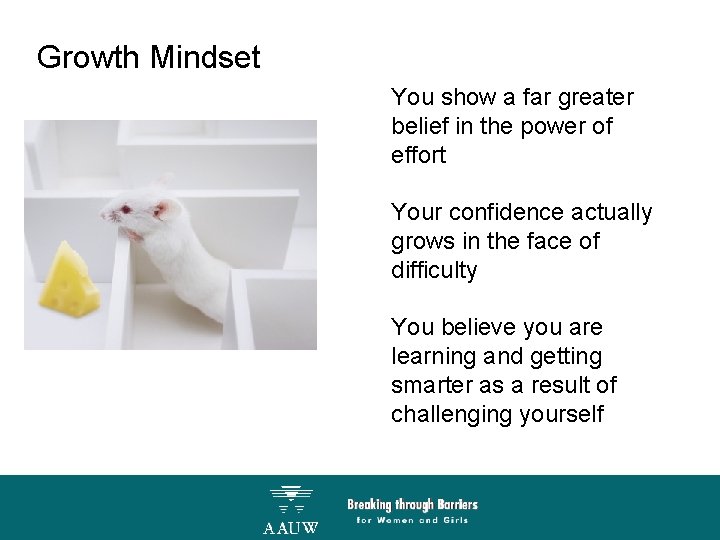 Growth Mindset

You show a far greater belief in the power of effort

Your confidence actually grows in the face of difficulty

You believe you are learning and getting smarter as a result of challenging yourself

AAUW

Breaking through Barriers
for Women and Girls